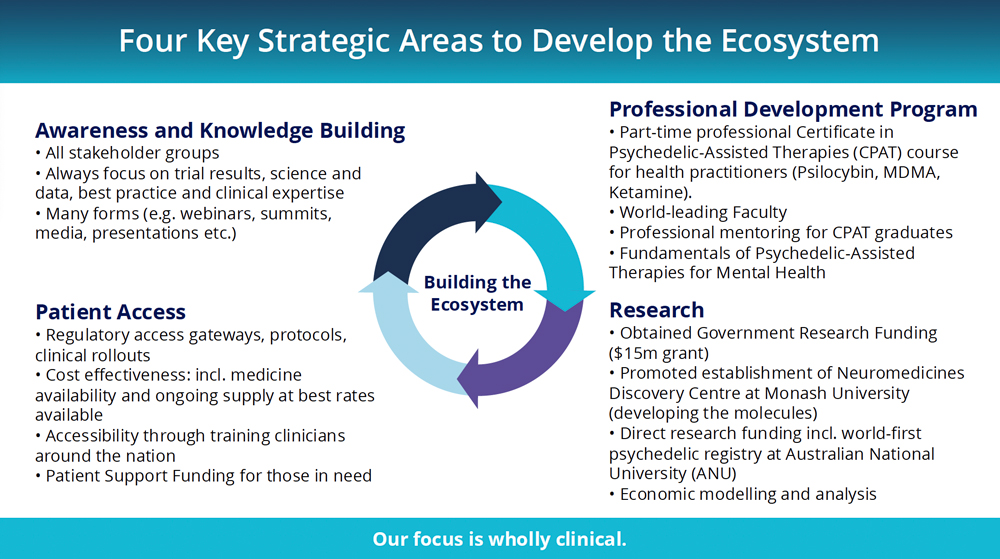 Four Key Strategic Areas to Develop the Ecosystem

Awareness and Knowledge Building
• All stakeholder groups
• Always focus on trial results, science and data, best practice and clinical expertise
• Many forms (e.g. webinars, summits, media, presentations etc.)

Patient Access
• Regulatory access gateways, protocols, clinical rollouts
• Cost effectiveness: incl. medicine availability and ongoing supply at best rates available
• Accessibility through training clinicians around the nation
• Patient Support Funding for those in need

Building the Ecosystem

Professional Development Program
• Part-time professional Certificate in Psychedelic-Assisted Therapies (CPAT) course for health practitioners (Psilocybin, MDMA, Ketamine).
• World-leading Faculty
• Professional mentoring for CPAT graduates
• Fundamentals of Psychedelic-Assisted Therapies for Mental Health

Research
• Obtained Government Research Funding ($15m grant)
• Promoted establishment of Neuromedicines Discovery Centre at Monash University (developing the molecules)
• Direct research funding incl. world-first psychedelic registry at Australian National University (ANU)
• Economic modelling and analysis

Our focus is wholly clinical.